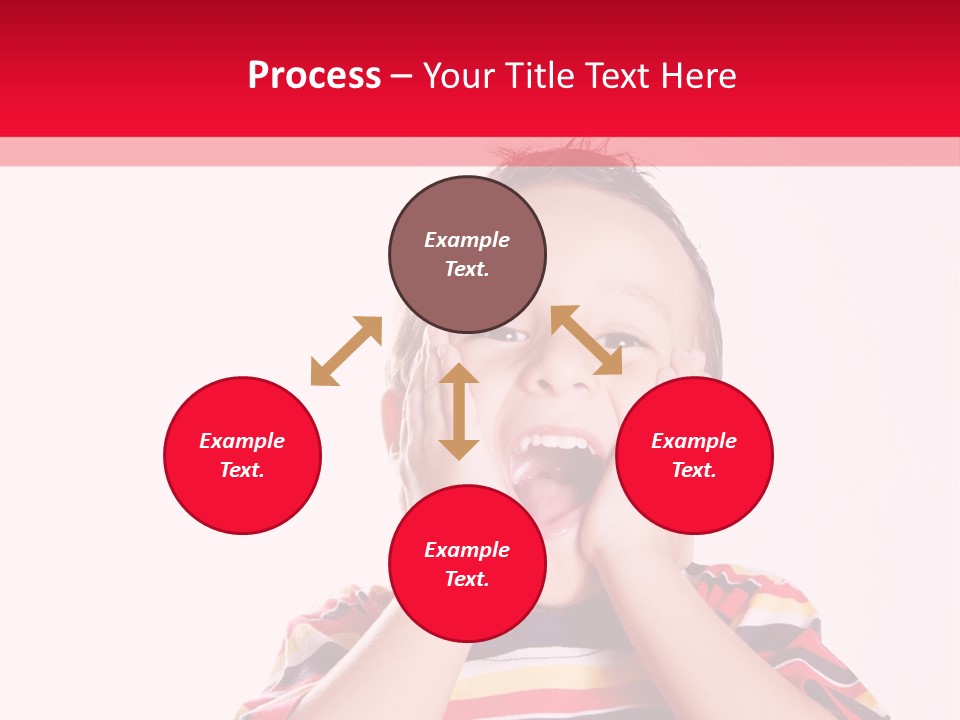 Process – Your Title Text Here

Example Text.

Example Text.

Example Text.

Example Text.